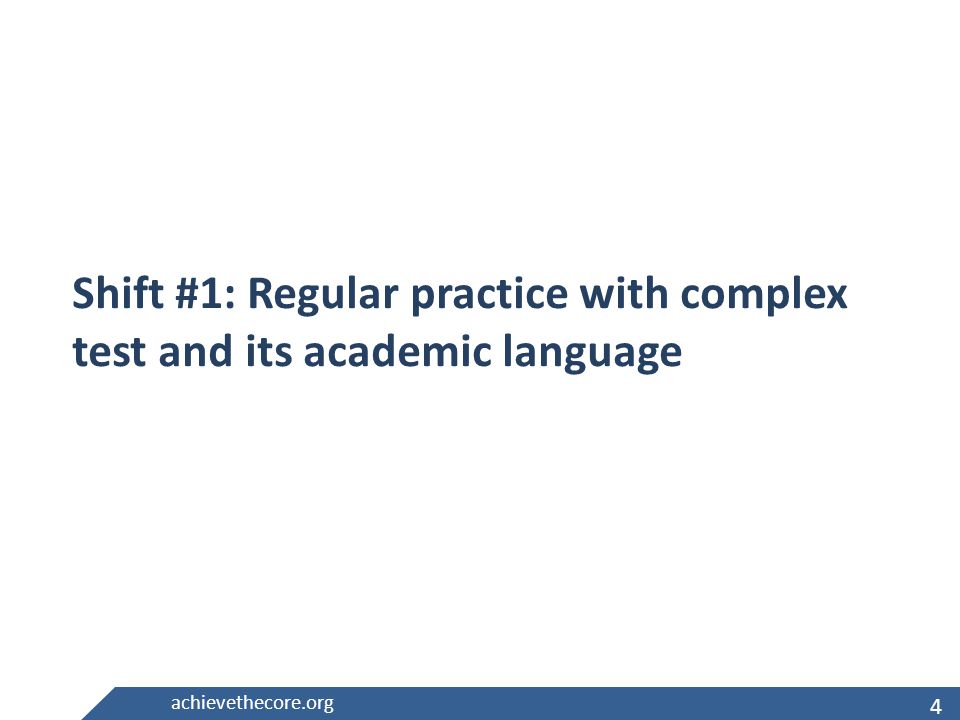 Shift #1: Regular practice with complex test and its academic language

achievethecore.org

4